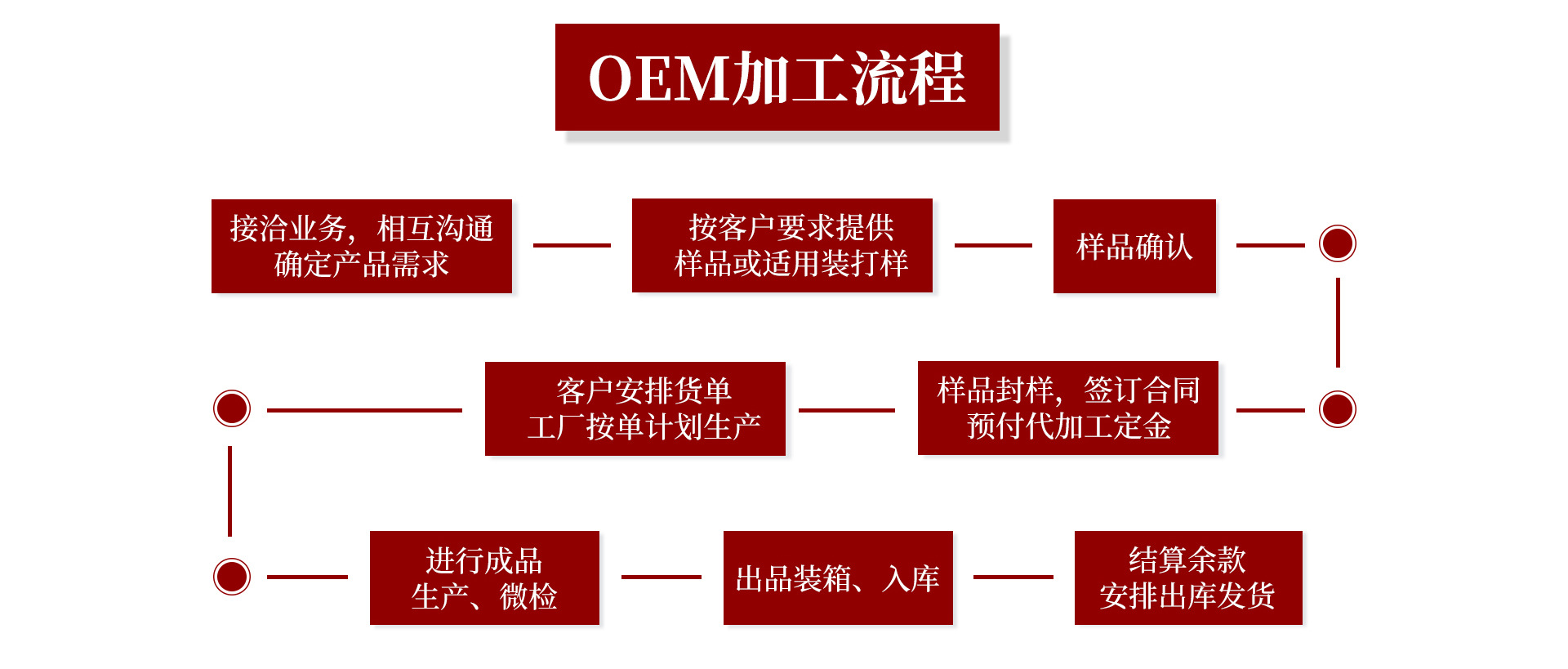 OEM加工流程

接洽业务，相互沟通
确定产品需求

按客户要求提供
样品或适用装打样

样品确认

样品封样，签订合同
预付代加工定金

客户安排货单
工厂按单计划生产

进行成品
生产、微检

出品装箱、入库

结算余款
安排出库发货